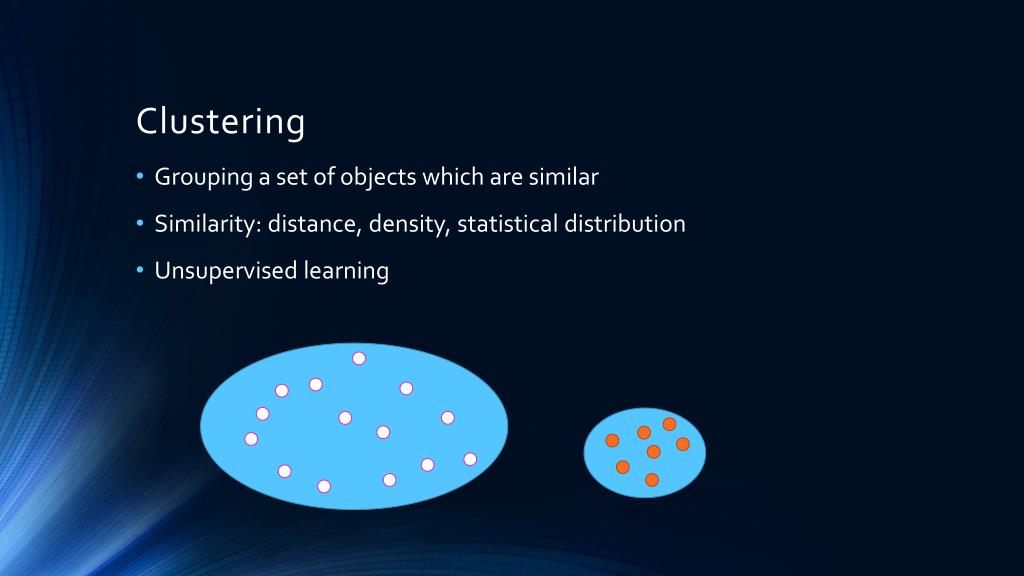 Clustering

• Grouping a set of objects which are similar
• Similarity: distance, density, statistical distribution
• Unsupervised learning